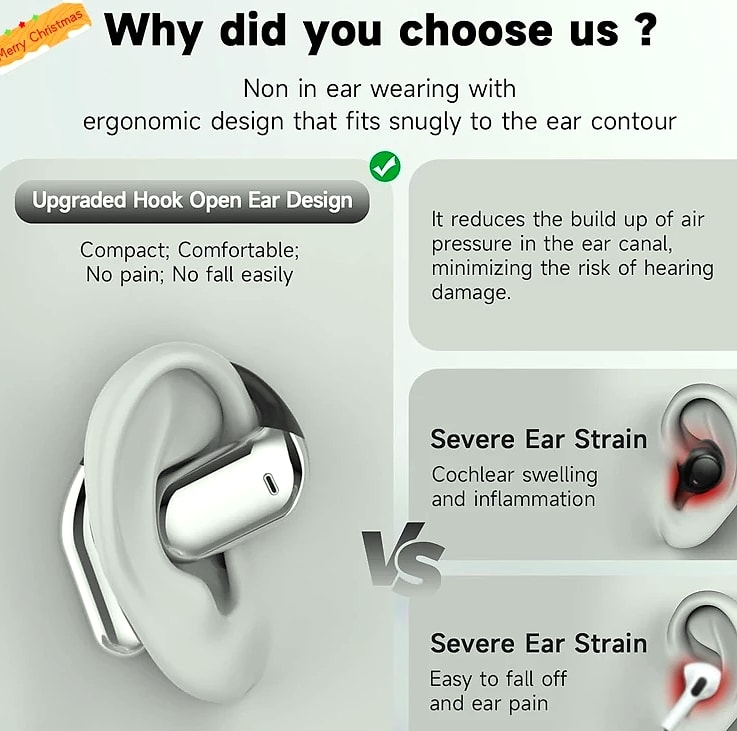 Merry Christmas

Why did you choose us ?

Non in ear wearing with ergonomic design that fits snugly to the ear contour

Upgraded Hook Open Ear Design

Compact; Comfortable; No pain; No fall easily

It reduces the build up of air pressure in the ear canal, minimizing the risk of hearing damage.

VS

Severe Ear Strain

Cochlear swelling and inflammation

Severe Ear Strain

Easy to fall off and ear pain